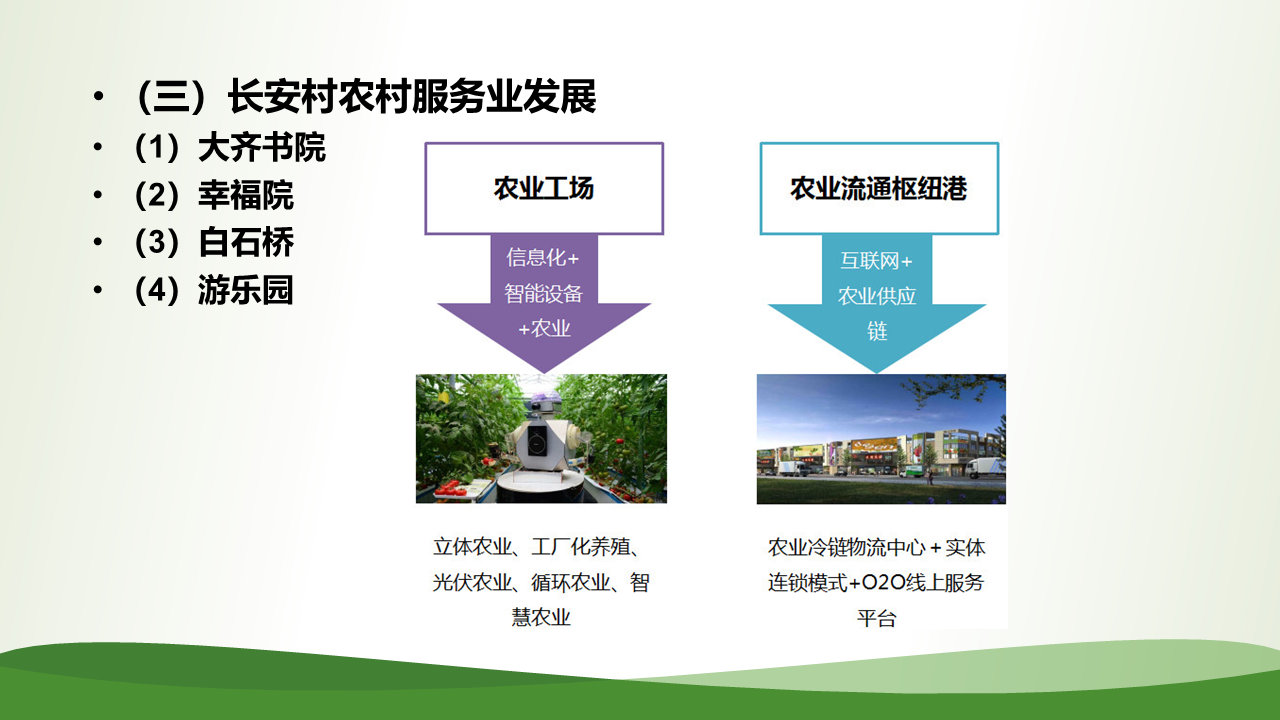 • （三）长安村农村服务业发展
• （1）大齐书院
• （2）幸福院
• （3）白石桥
• （4）游乐园

农业工场

信息化+智能设备+农业

立体农业、工厂化养殖、光伏农业、循环农业、智慧农业

农业流通枢纽港

互联网+农业供应链

农业冷链物流中心＋实体连锁模式+O2O线上服务平台